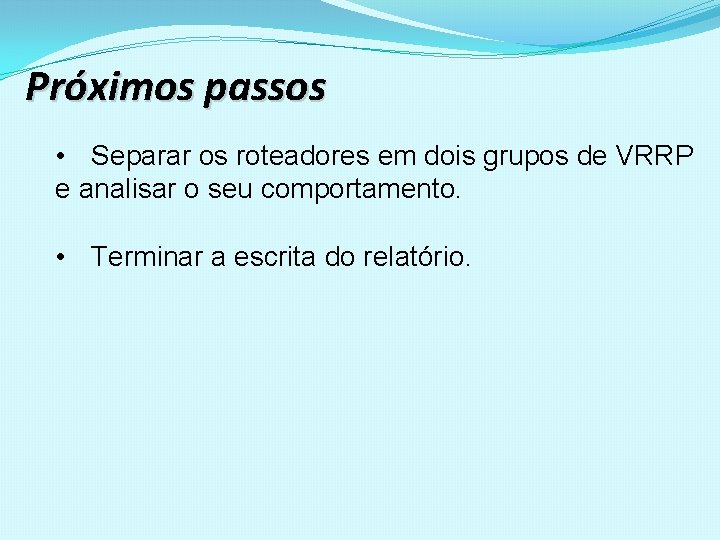 Próximos passos

• Separar os roteadores em dois grupos de VRRP e analisar o seu comportamento.

• Terminar a escrita do relatório.